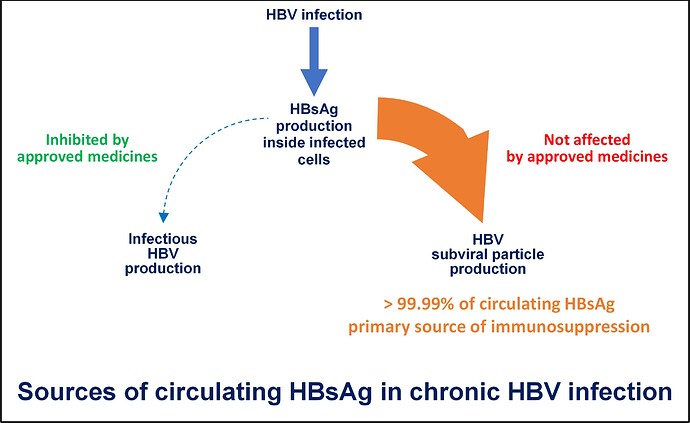 HBV infection

HBsAg production inside infected cells

Inhibited by approved medicines

Not affected by approved medicines

Infectious HBV production

HBV subviral particle production

> 99.99% of circulating HBsAg primary source of immunosuppression

Sources of circulating HBsAg in chronic HBV infection